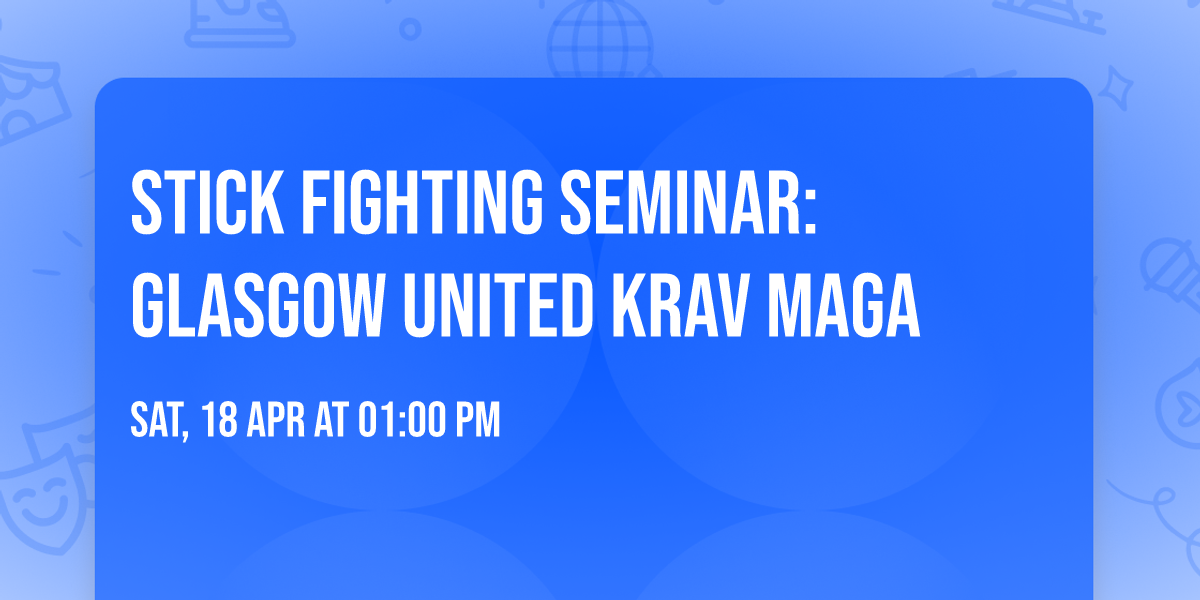 STICK FIGHTING SEMINAR: GLASGOW UNITED KRAV MAGA

SAT, 18 APR AT 01:00 PM